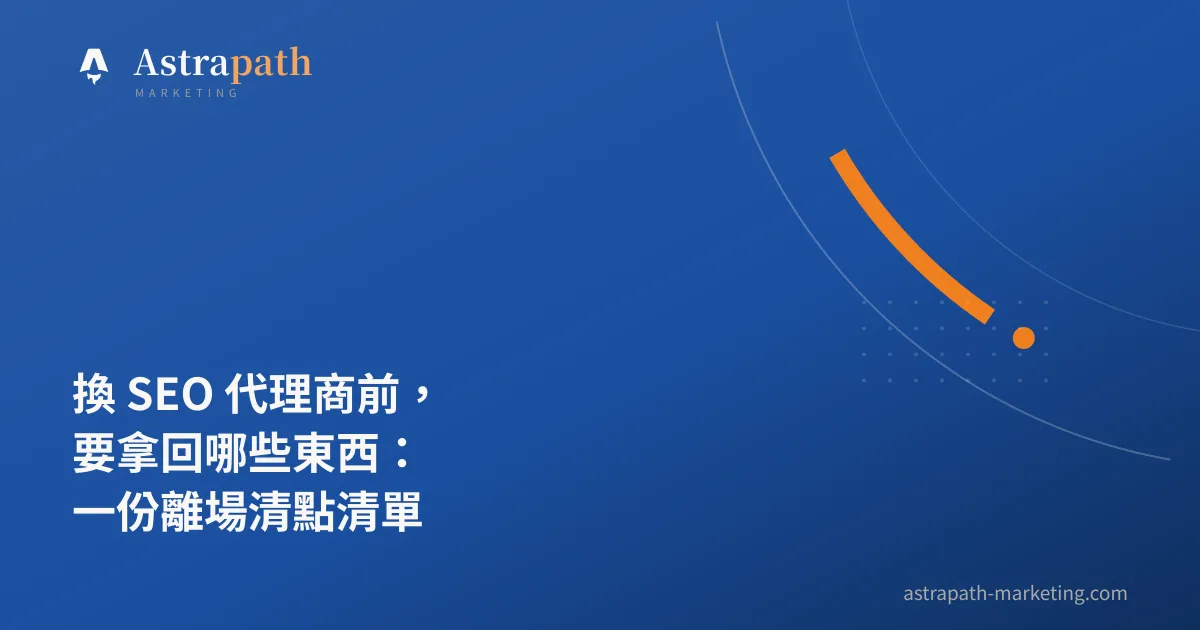 Astrapath
MARKETING

換 SEO 代理商前，
要拿回哪些東西：
一份離場清點清單

astrapath-marketing.com